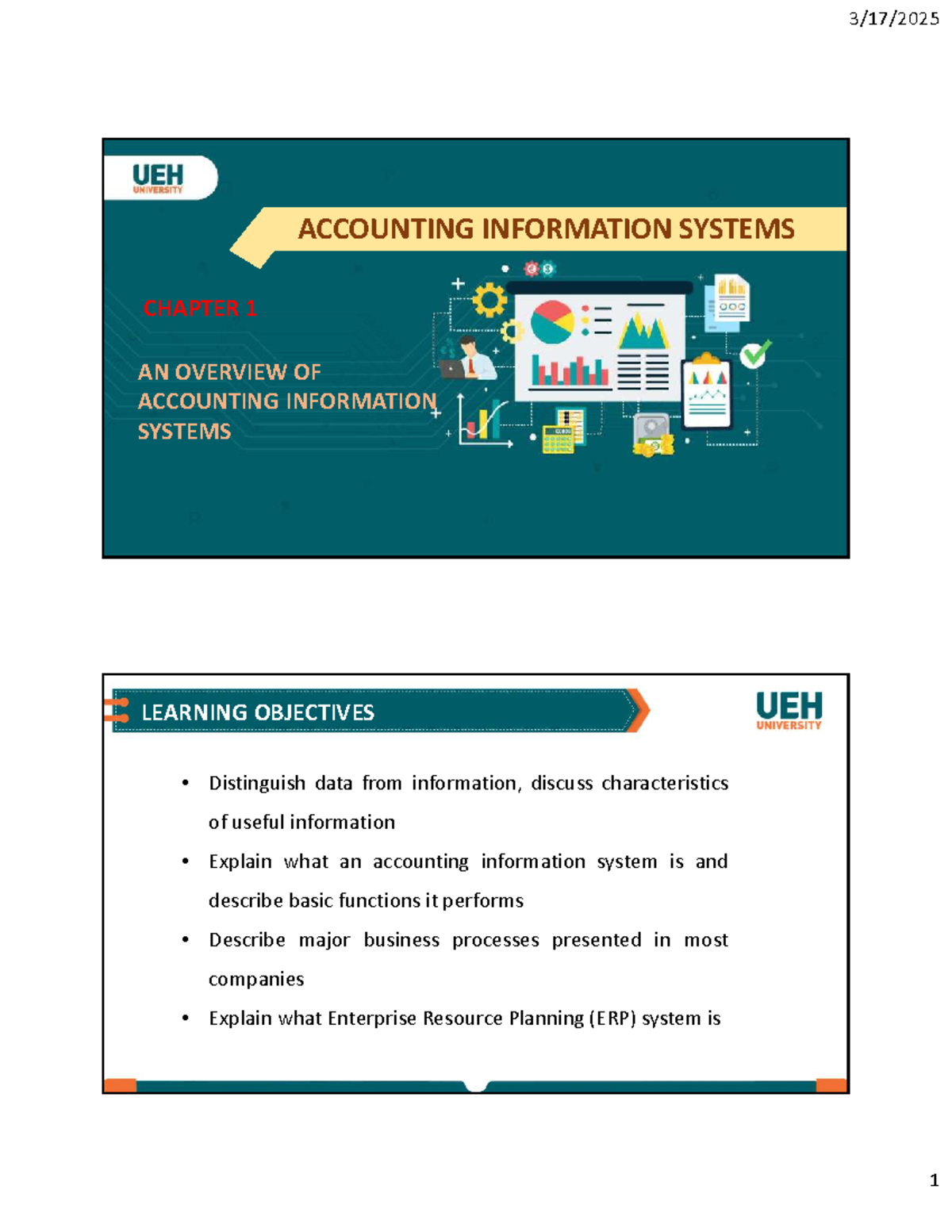 3/17/2025

UEH
UNIVERSITY

ACCOUNTING INFORMATION SYSTEMS

CHAPTER 1

AN OVERVIEW OF ACCOUNTING INFORMATION SYSTEMS

LEARNING OBJECTIVES

UEH
UNIVERSITY

• Distinguish data from information, discuss characteristics of useful information
• Explain what an accounting information system is and describe basic functions it performs
• Describe major business processes presented in most companies
• Explain what Enterprise Resource Planning (ERP) system is

1